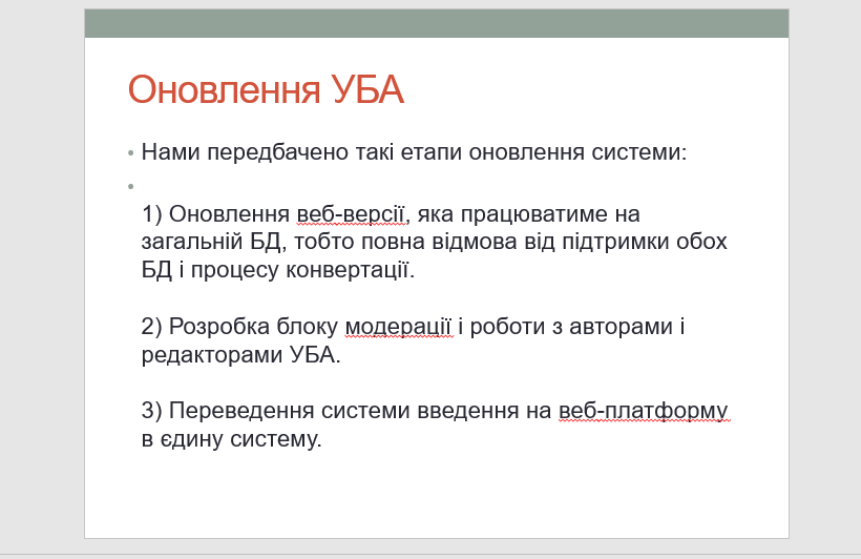 Оновлення УБА

• Нами передбачено такі етапи оновлення системи:

•

1) Оновлення веб-версії, яка працюватиме на загальній БД, тобто повна відмова від підтримки обох БД і процесу конвертації.

2) Розробка блоку модерації і роботи з авторами і редакторами УБА.

3) Переведення системи введення на веб-платформу в єдину систему.